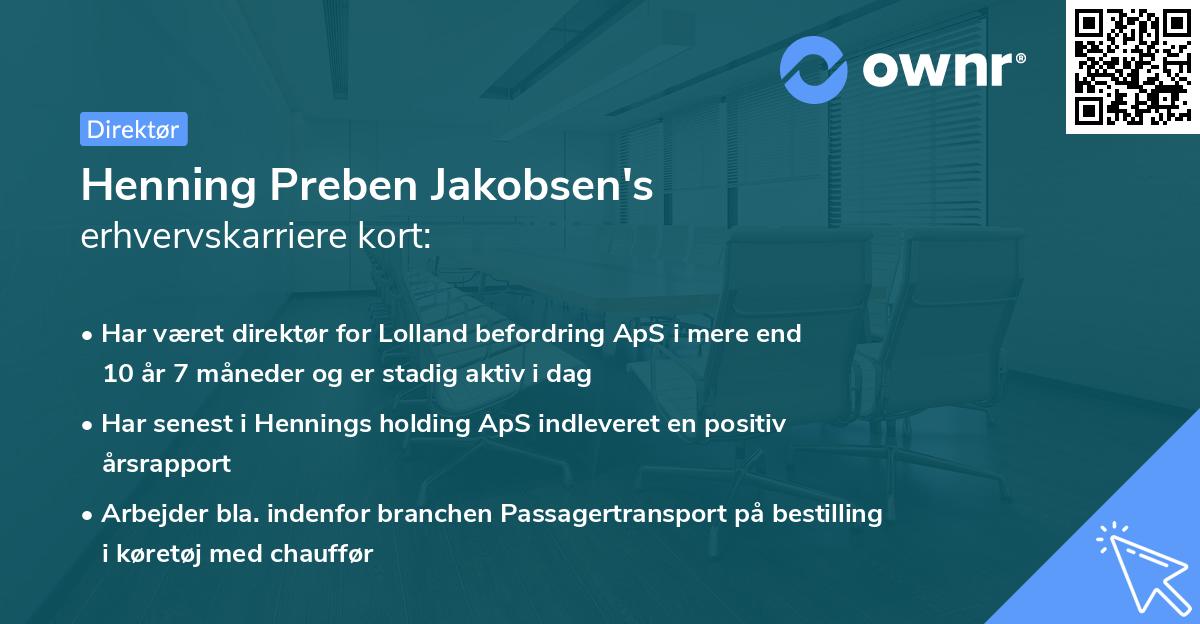 ownr®

Direktør

Henning Preben Jakobsen's
erhvervskarriere kort:

• Har været direktør for Lolland befordring ApS i mere end 10 år 7 måneder og er stadig aktiv i dag

• Har senest i Hennings holding ApS indleveret en positiv årsrapport

• Arbejder bla. indenfor branchen Passagertransport på bestilling i køretøj med chauffør